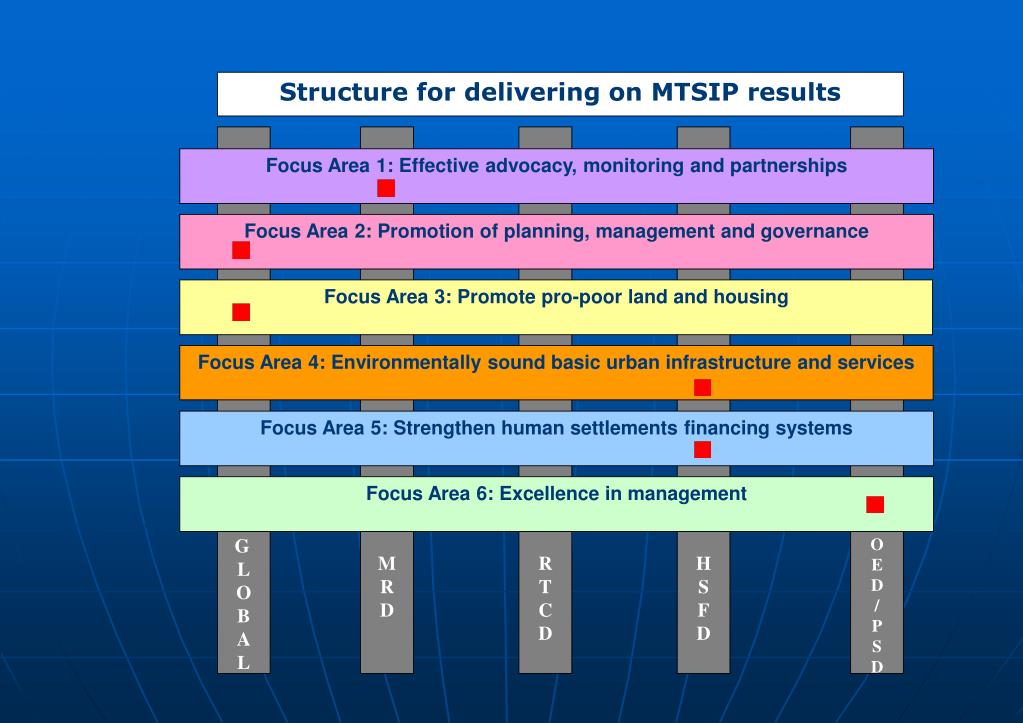 Structure for delivering on MTSIP results

Focus Area 1: Effective advocacy, monitoring and partnerships

Focus Area 2: Promotion of planning, management and governance

Focus Area 3: Promote pro-poor land and housing

Focus Area 4: Environmentally sound basic urban infrastructure and services

Focus Area 5: Strengthen human settlements financing systems

Focus Area 6: Excellence in management

GLOBAL

MRD

RTCD

HSFD

OED/PSD